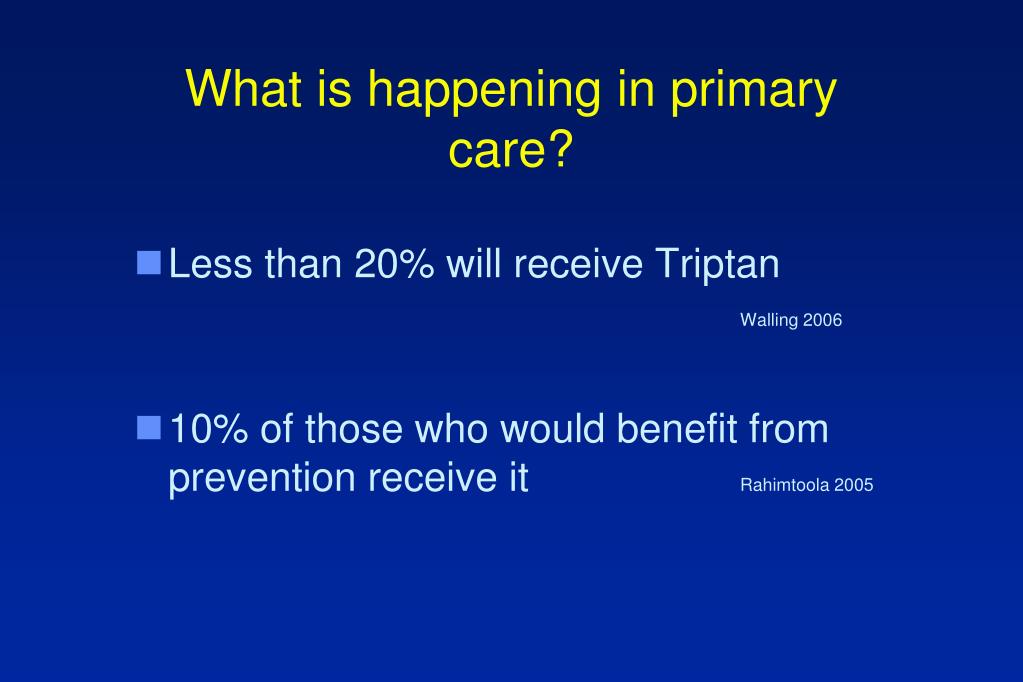 What is happening in primary care?

Less than 20% will receive Triptan

Walling 2006

10% of those who would benefit from prevention receive it

Rahimtoola 2005